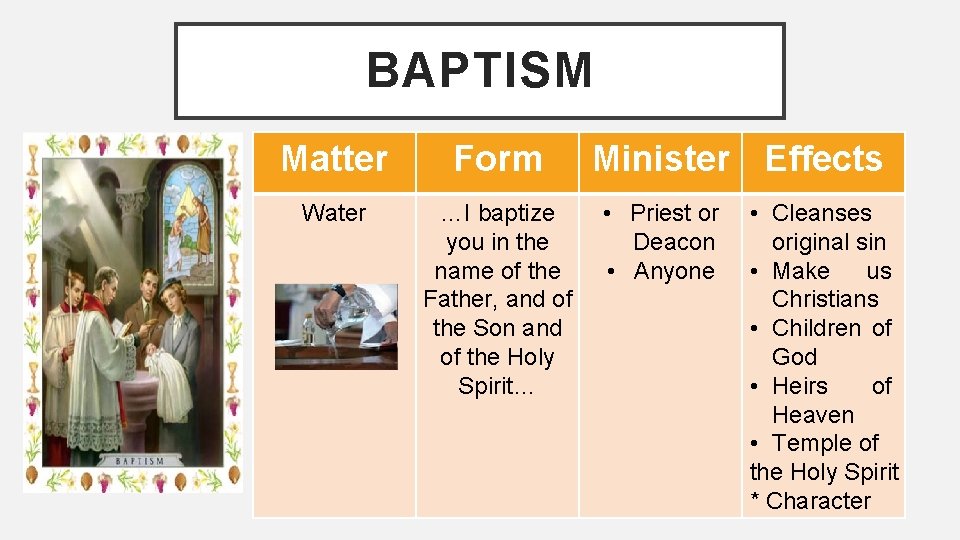 BAPTISM

BAPTISM

| Matter | Form | Minister | Effects |
|---|---|---|---|
| Water | …I baptize you in the name of the Father, and of the Son and of the Holy Spirit… | • Priest or Deacon • Anyone | • Cleanses original sin • Make us Christians • Children of God • Heirs of Heaven • Temple of the Holy Spirit * Character |